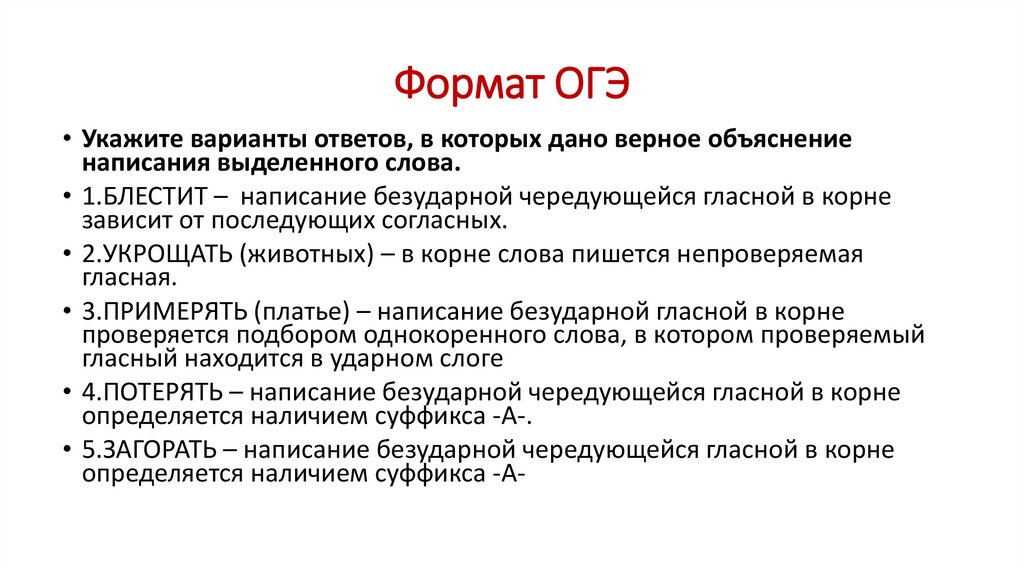 Формат ОГЭ

• Укажите варианты ответов, в которых дано верное объяснение написания выделенного слова.
• 1.БЛЕСТИТ – написание безударной чередующейся гласной в корне зависит от последующих согласных.
• 2.УКРОЩАТЬ (животных) – в корне слова пишется непроверяемая гласная.
• 3.ПРИМЕРЯТЬ (платье) – написание безударной гласной в корне проверяется подбором однокоренного слова, в котором проверяемый гласный находится в ударном слоге
• 4.ПОТЕРЯТЬ – написание безударной чередующейся гласной в корне определяется наличием суффикса -А-.
• 5.ЗАГОРАТЬ – написание безударной чередующейся гласной в корне определяется наличием суффикса -А-